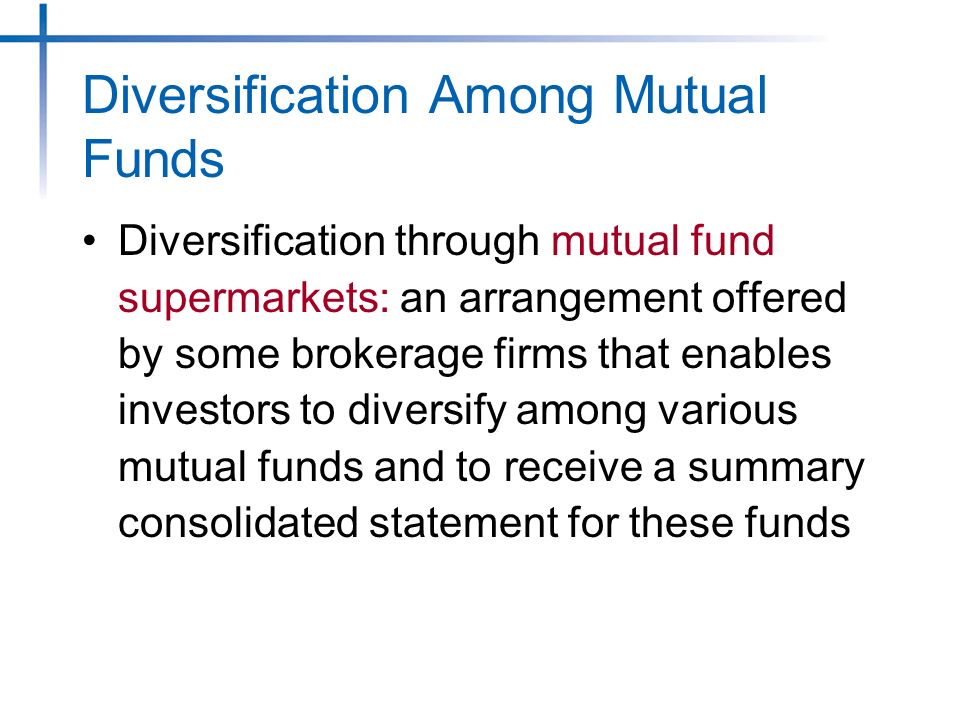 Diversification Among Mutual Funds

• Diversification through mutual fund supermarkets: an arrangement offered by some brokerage firms that enables investors to diversify among various mutual funds and to receive a summary consolidated statement for these funds